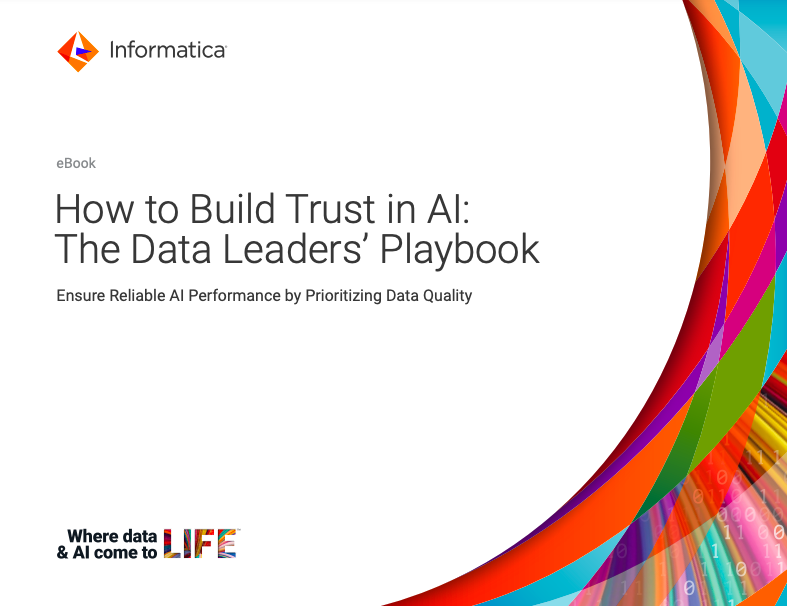 Informatica

eBook

How to Build Trust in AI: The Data Leaders' Playbook

Ensure Reliable AI Performance by Prioritizing Data Quality

Where data & AI come to LIFE